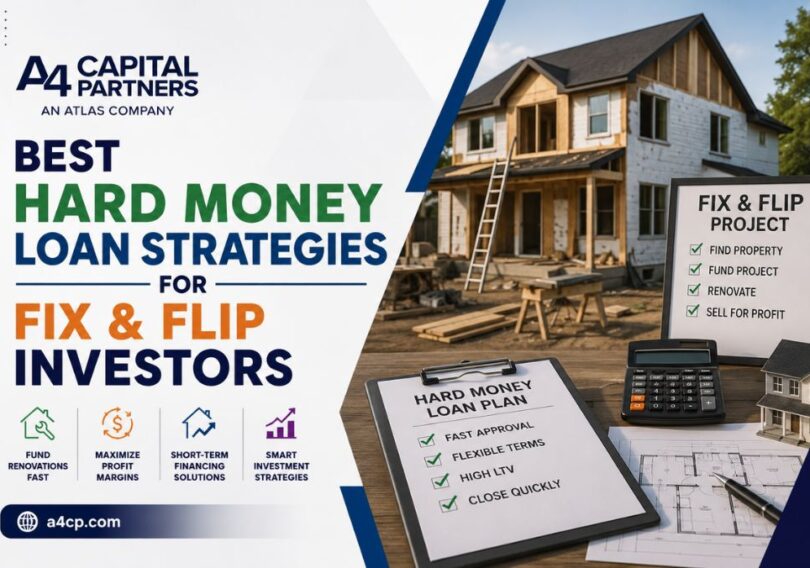 A4 CAPITAL PARTNERS
AN ATLAS COMPANY

BEST
HARD MONEY
LOAN STRATEGIES
FOR
FIX & FLIP
INVESTORS

FUND RENOVATIONS FAST

MAXIMIZE PROFIT MARGINS

SHORT-TERM FINANCING SOLUTIONS

SMART INVESTMENT STRATEGIES

a4cp.com

FIX & FLIP PROJECT
FIND PROPERTY
FUND PROJECT
RENOVATE
SELL FOR PROFIT

HARD MONEY LOAN PLAN
FAST APPROVAL
FLEXIBLE TERMS
HIGH LTV
CLOSE QUICKLY